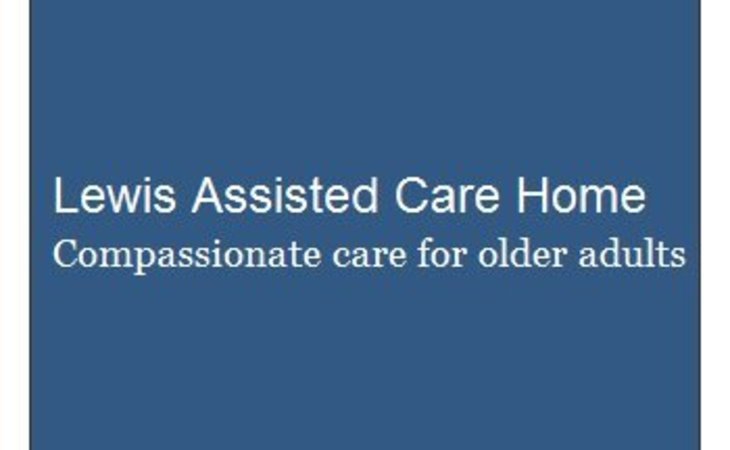 Lewis Assisted Care Home
Compassionate care for older adults